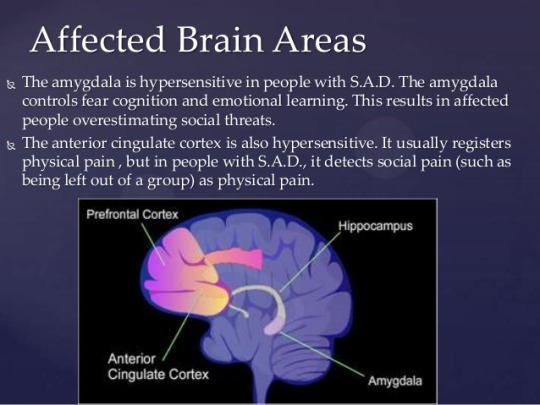 Affected Brain Areas

The amygdala is hypersensitive in people with S.A.D. The amygdala controls fear cognition and emotional learning. This results in affected people overestimating social threats.

The anterior cingulate cortex is also hypersensitive. It usually registers physical pain , but in people with S.A.D., it detects social pain (such as being left out of a group) as physical pain.

Prefrontal Cortex

Hippocampus

Anterior Cingulate Cortex

Amygdala